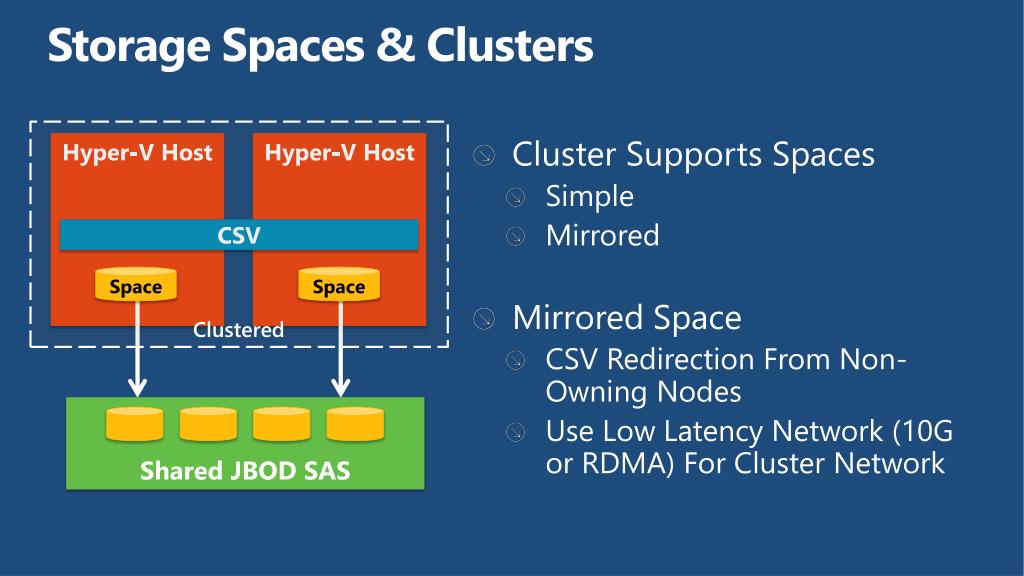 Storage Spaces & Clusters

Hyper-V Host

Hyper-V Host

CSV

Space

Space

Clustered

Shared JBOD SAS

Cluster Supports Spaces

Simple

Mirrored

Mirrored Space

CSV Redirection From Non-Owning Nodes

Use Low Latency Network (10G or RDMA) For Cluster Network